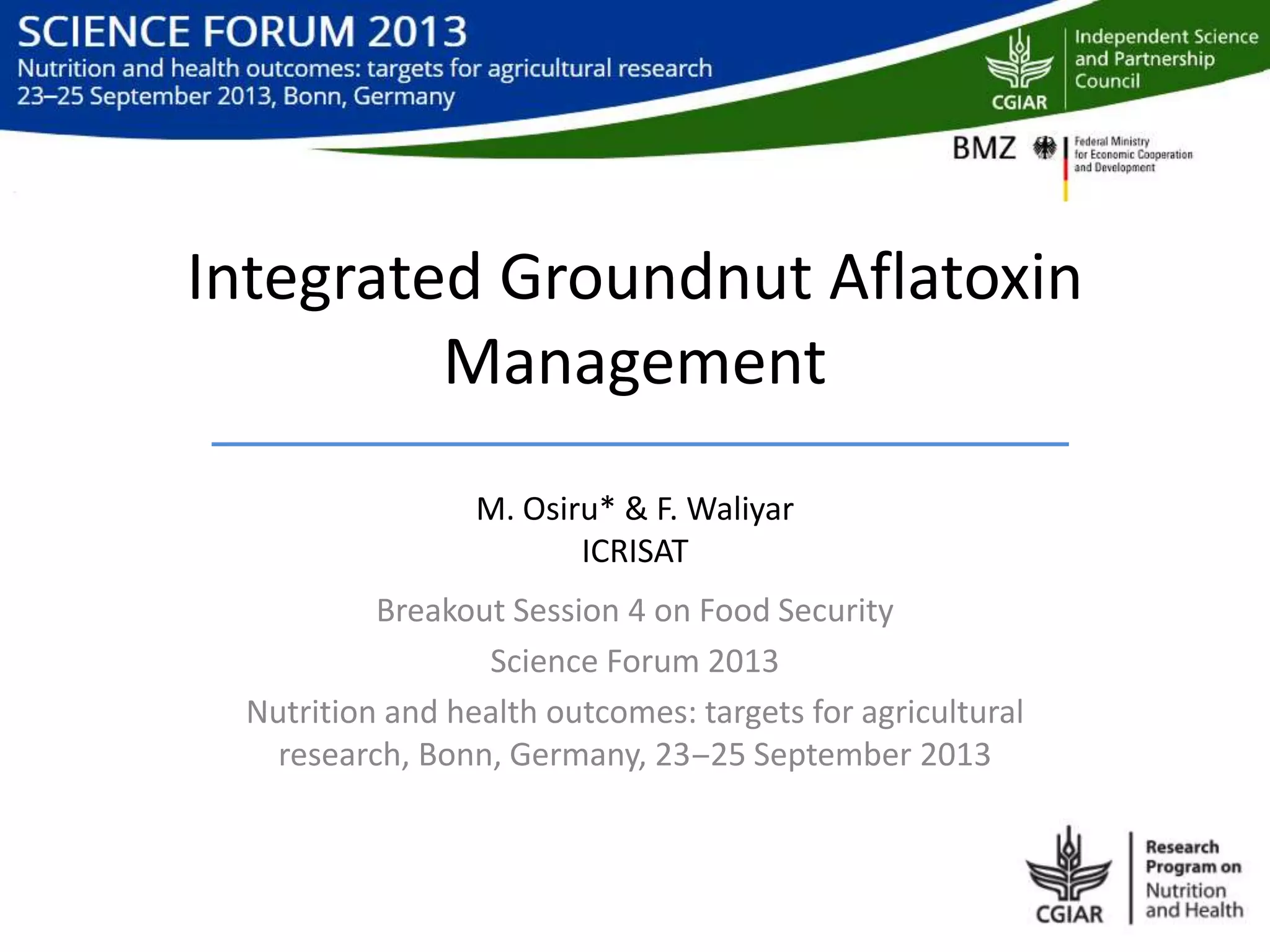 SCIENCE FORUM 2013
Nutrition and health outcomes: targets for agricultural research
23–25 September 2013, Bonn, Germany

CGIAR
Independent Science and Partnership Council

BMZ
Federal Ministry for Economic Cooperation and Development

Integrated Groundnut Aflatoxin Management

M. Osiru* & F. Waliyar
ICRISAT

Breakout Session 4 on Food Security

Science Forum 2013

Nutrition and health outcomes: targets for agricultural research, Bonn, Germany, 23–25 September 2013

CGIAR
Research Program on Nutrition and Health